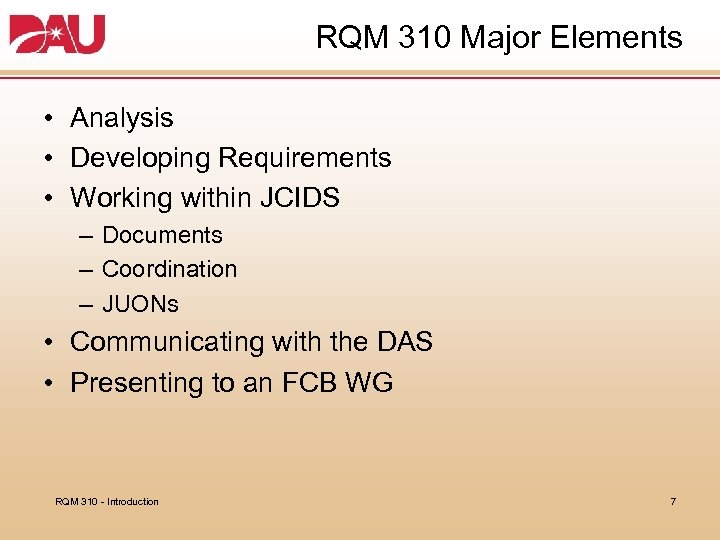 DAU

RQM 310 Major Elements

• Analysis
• Developing Requirements
• Working within JCIDS
– Documents
– Coordination
– JUONs
• Communicating with the DAS
• Presenting to an FCB WG

RQM 310 - Introduction

7